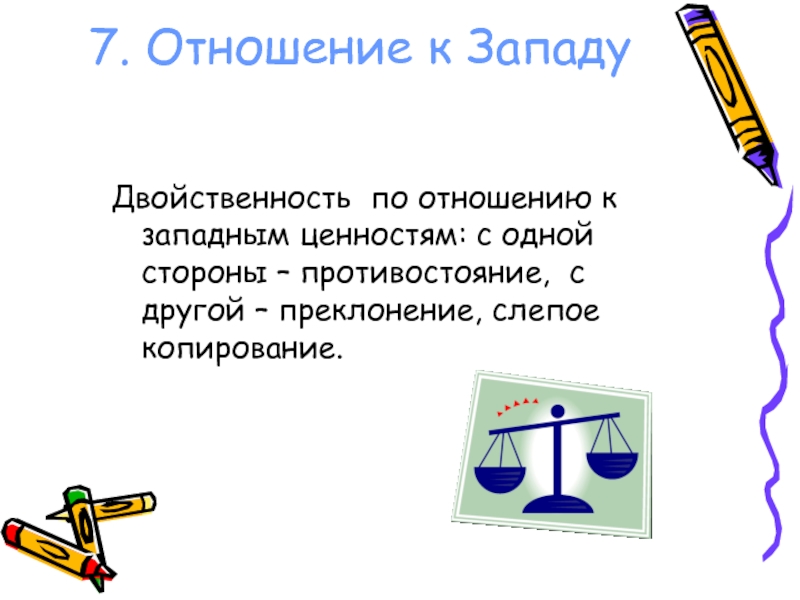 7. Отношение к Западу

Двойственность по отношению к западным ценностям: с одной стороны – противостояние, с другой – преклонение, слепое копирование.